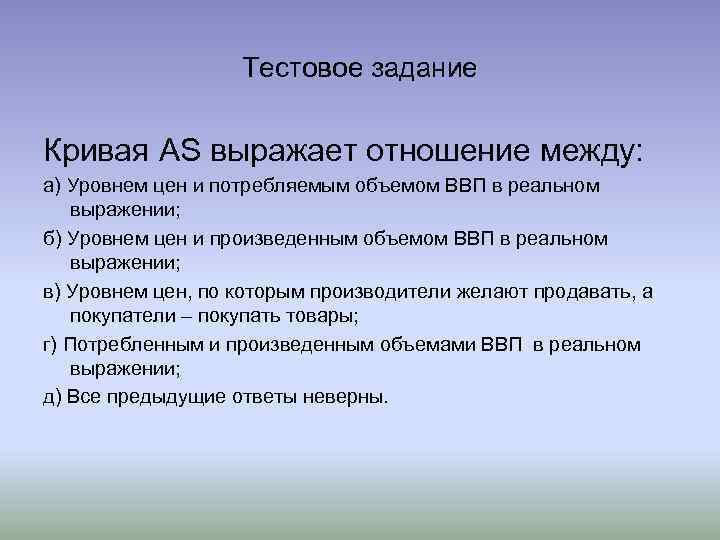 Тестовое задание

Кривая AS выражает отношение между:

а) Уровнем цен и потребляемым объемом ВВП в реальном выражении;

б) Уровнем цен и произведенным объемом ВВП в реальном выражении;

в) Уровнем цен, по которым производители желают продавать, а покупатели – покупать товары;

г) Потребленным и произведенным объемами ВВП в реальном выражении;

д) Все предыдущие ответы неверны.